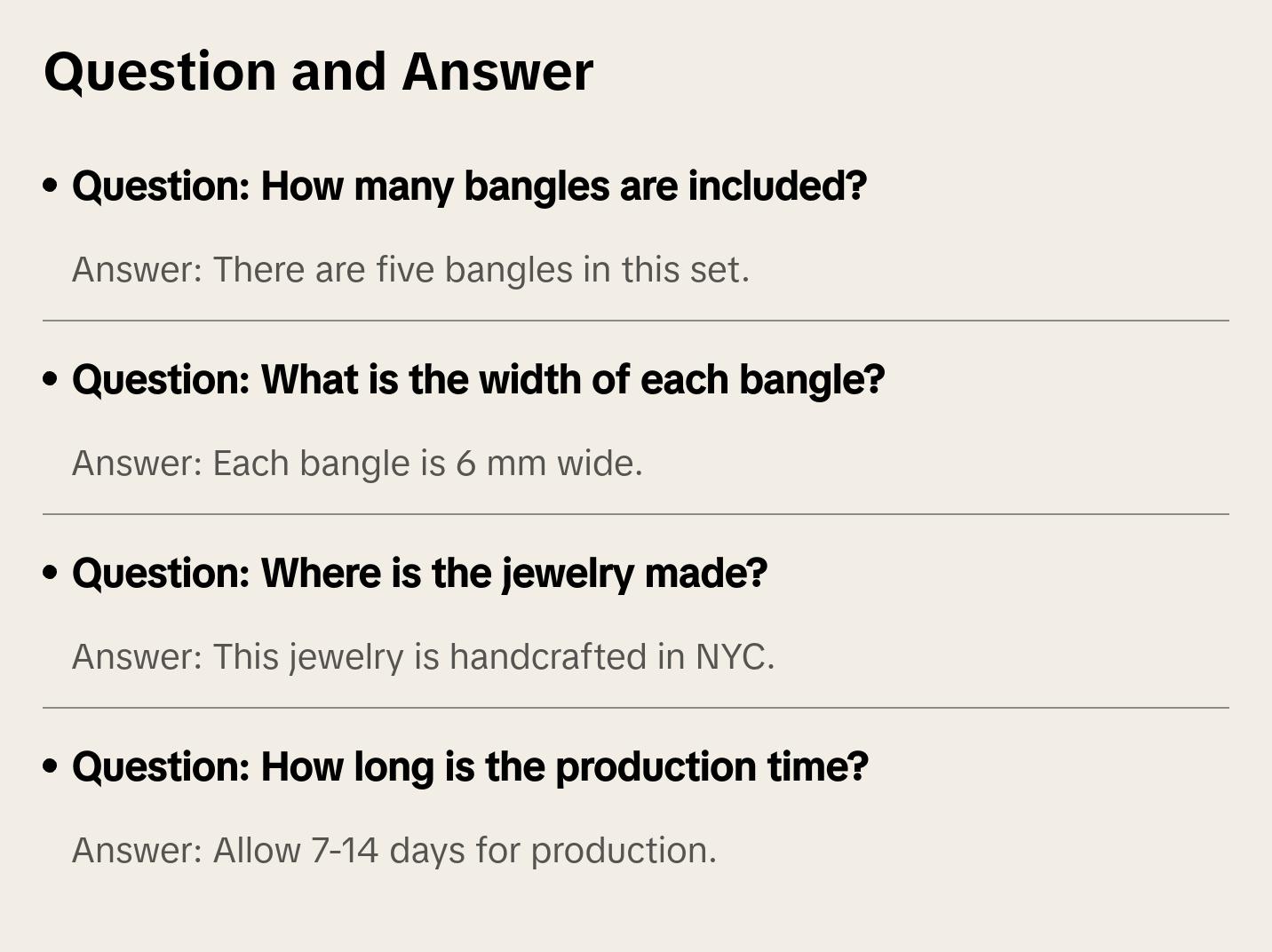 Question and Answer

• Question: How many bangles are included?

Answer: There are five bangles in this set.

• Question: What is the width of each bangle?

Answer: Each bangle is 6 mm wide.

• Question: Where is the jewelry made?

Answer: This jewelry is handcrafted in NYC.

• Question: How long is the production time?

Answer: Allow 7-14 days for production.